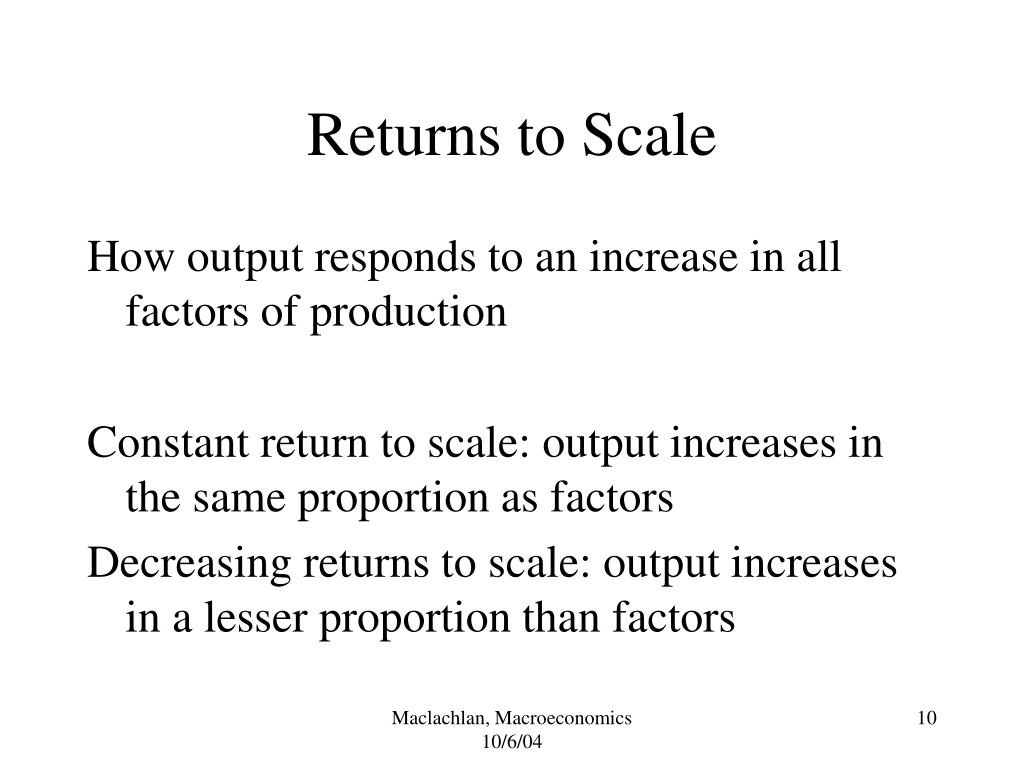 Returns to Scale

How output responds to an increase in all factors of production

Constant return to scale: output increases in the same proportion as factors

Decreasing returns to scale: output increases in a lesser proportion than factors

Maclachlan, Macroeconomics 10/6/04

10